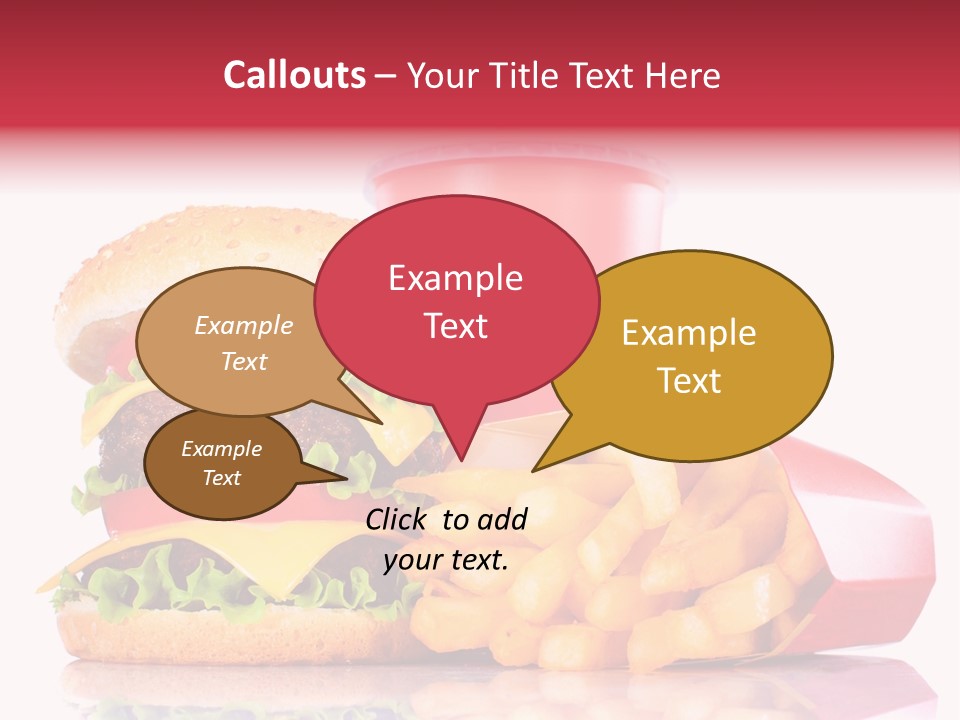 Callouts – Your Title Text Here

Example Text

Example Text

Example Text

Example Text

Click to add your text.